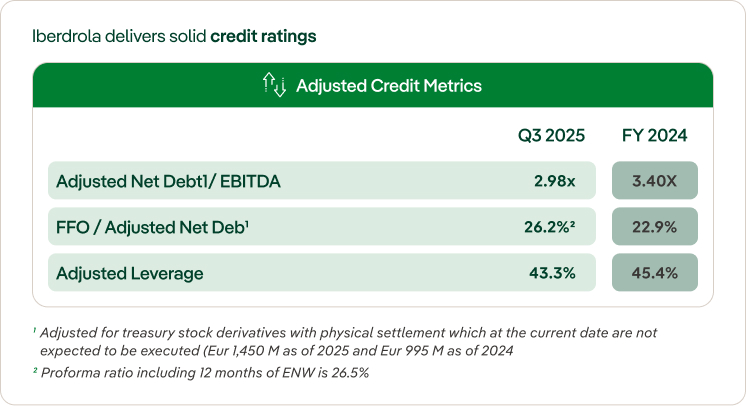 Iberdrola delivers solid **credit ratings**

Adjusted Credit Metrics

| | Q3 2025 | FY 2024 |
|---|---|---|
| Adjusted Net Debt1/ EBITDA | 2.98x | 3.40X |
| FFO / Adjusted Net Deb$^1$ | 26.2%$^2$ | 22.9% |
| Adjusted Leverage | 43.3% | 45.4% |

$^1$ Adjusted for treasury stock derivatives with physical settlement which at the current date are not expected to be executed (Eur 1,450 M as of 2025 and Eur 995 M as of 2024

$^2$ Proforma ratio including 12 months of ENW is 26.5%